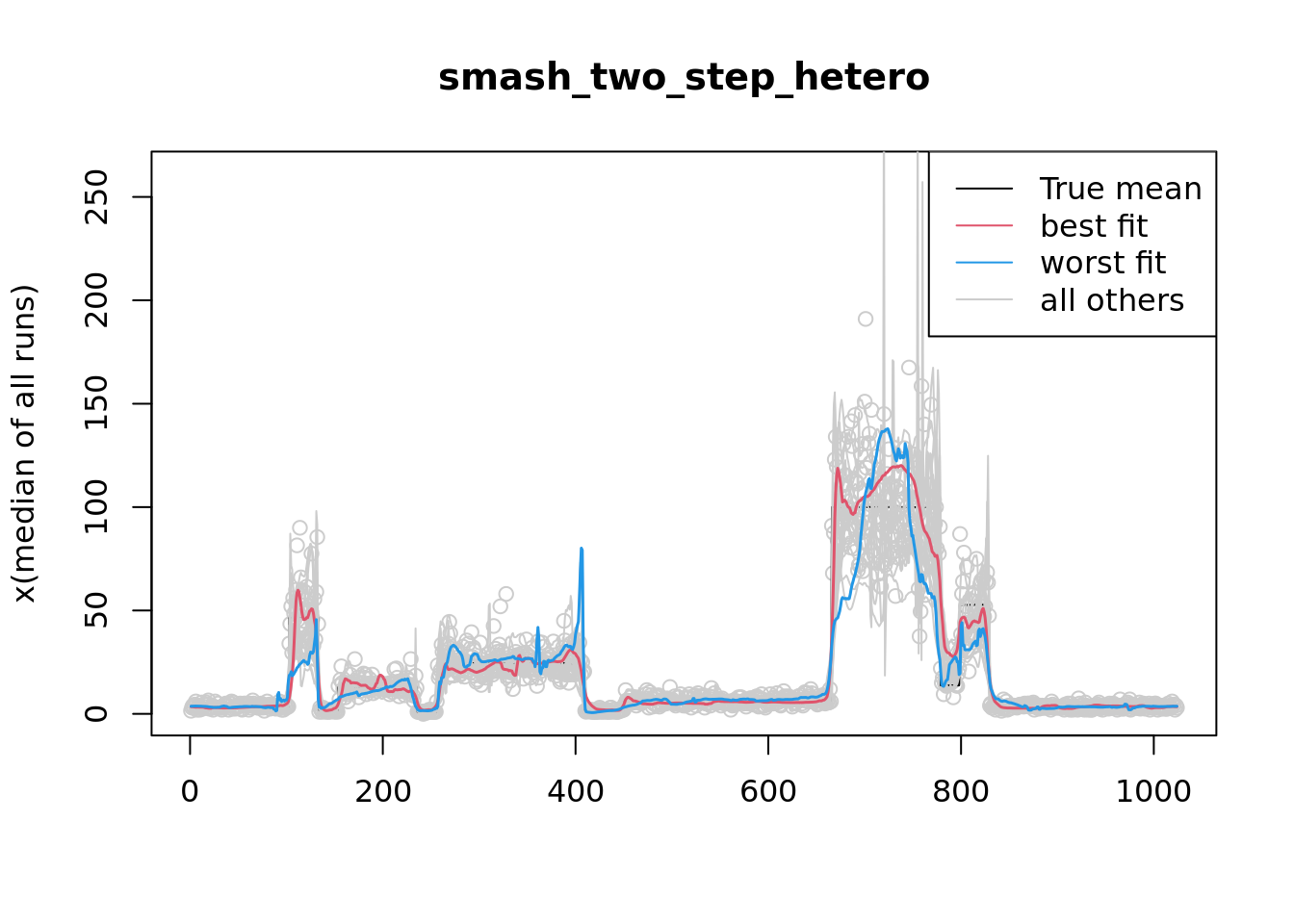 smash_two_step_hetero

True mean
best fit
worst fit
all others

x(median of all runs)

0
50
100
150
200
250

0
200
400
600
800
1000